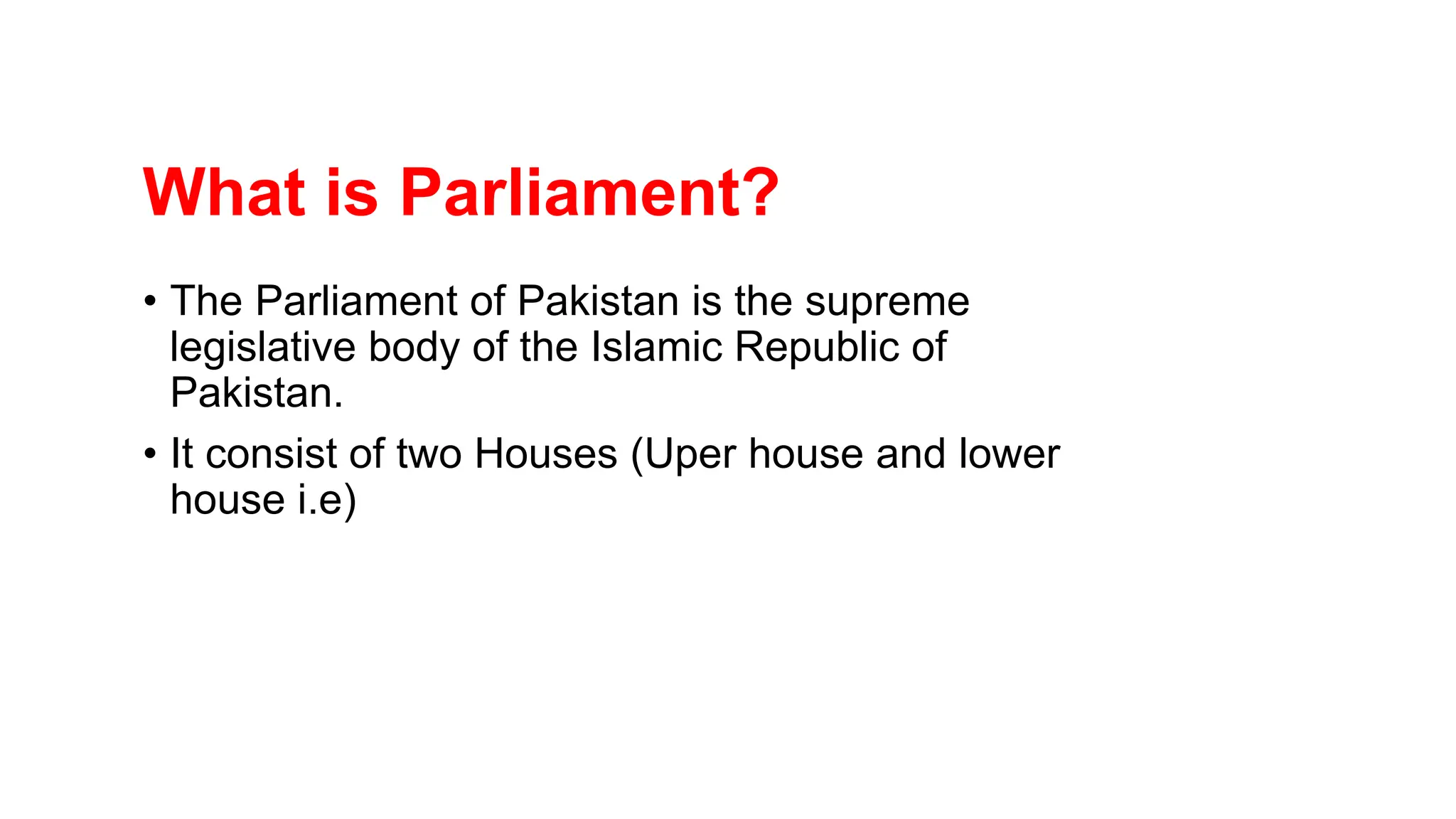 What is Parliament?

• The Parliament of Pakistan is the supreme legislative body of the Islamic Republic of Pakistan.

• It consist of two Houses (Uper house and lower house i.e)